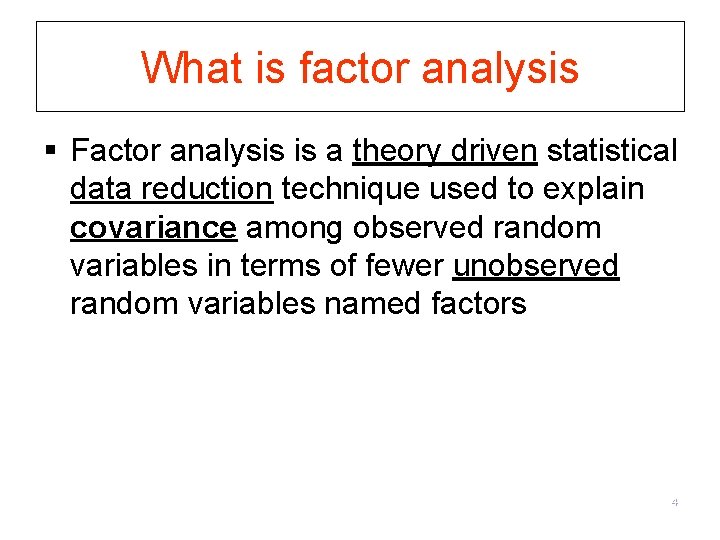 What is factor analysis

▪ Factor analysis is a theory driven statistical data reduction technique used to explain covariance among observed random variables in terms of fewer unobserved random variables named factors

4